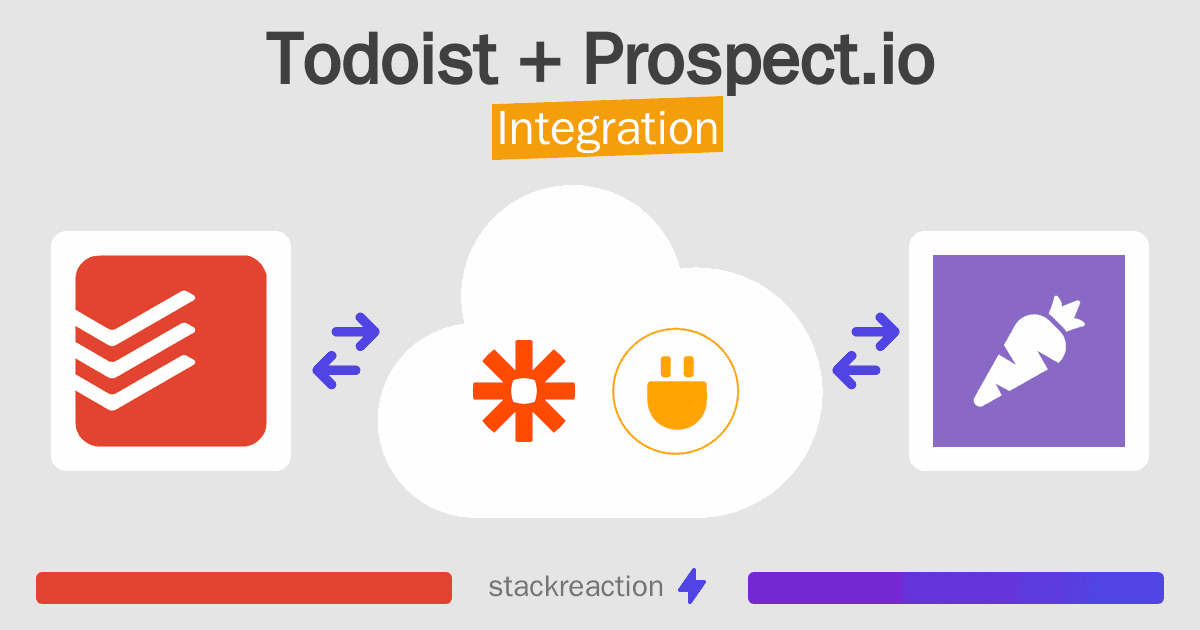 Todoist + Prospect.io
Integration

stackreaction